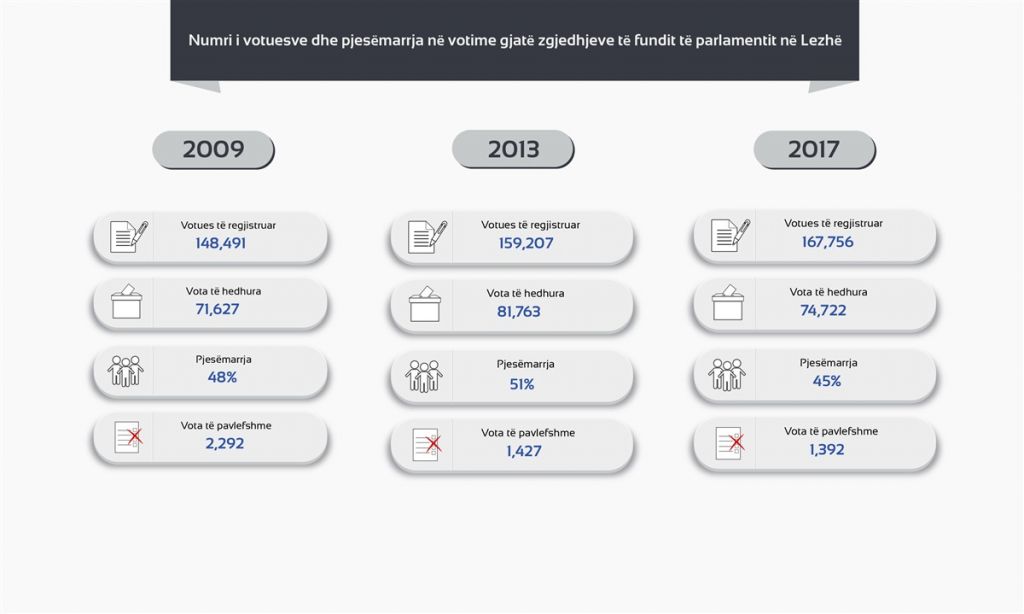 Numri i votuesve dhe pjesëmarrja në votime gjatë zgjedhjeve të fundit të parlamentit në Lezhë

2009

Votues të regjistruar
148,491

Vota të hedhura
71,627

Pjesëmarrja
48%

Vota të pavlefshme
2,292

2013

Votues të regjistruar
159,207

Vota të hedhura
81,763

Pjesëmarrja
51%

Vota të pavlefshme
1,427

2017

Votues të regjistruar
167,756

Vota të hedhura
74,722

Pjesëmarrja
45%

Vota të pavlefshme
1,392